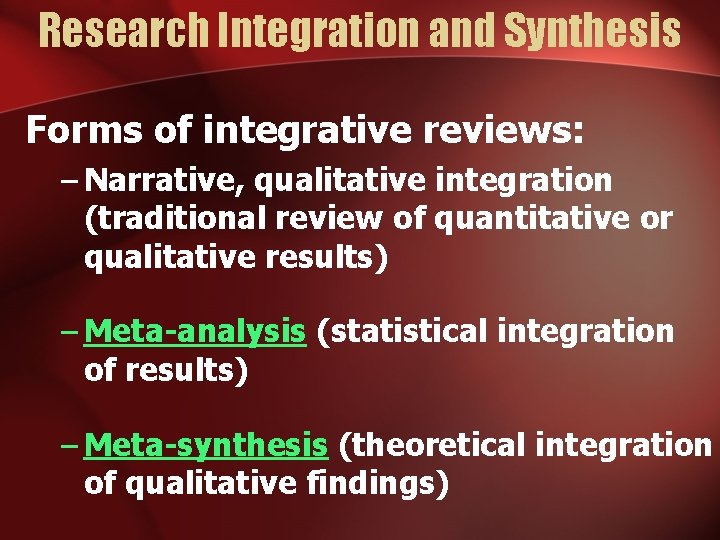 Research Integration and Synthesis

Forms of integrative reviews:

– Narrative, qualitative integration (traditional review of quantitative or qualitative results)

– Meta-analysis (statistical integration of results)

– Meta-synthesis (theoretical integration of qualitative findings)